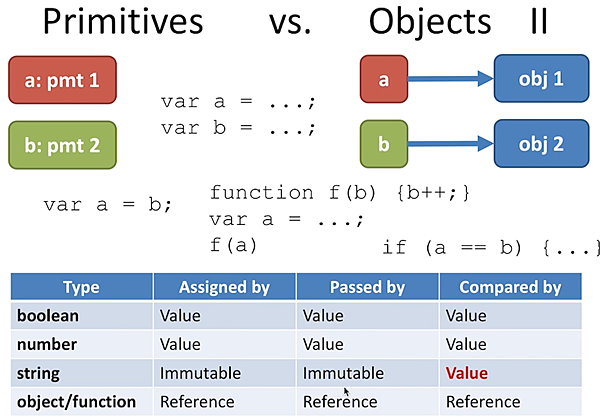 Primitives vs. Objects II

a: pmt 1

b: pmt 2

var a = ...;
var b = ...;

a

obj 1

b

obj 2

var a = b;

function f(b) {b++;}
var a = ...;
f(a)

if (a == b) {...}

| Type | Assigned by | Passed by | Compared by |
|---|---|---|---|
| boolean | Value | Value | Value |
| number | Value | Value | Value |
| string | Immutable | Immutable | Value |
| object/function | Reference | Reference | Reference |